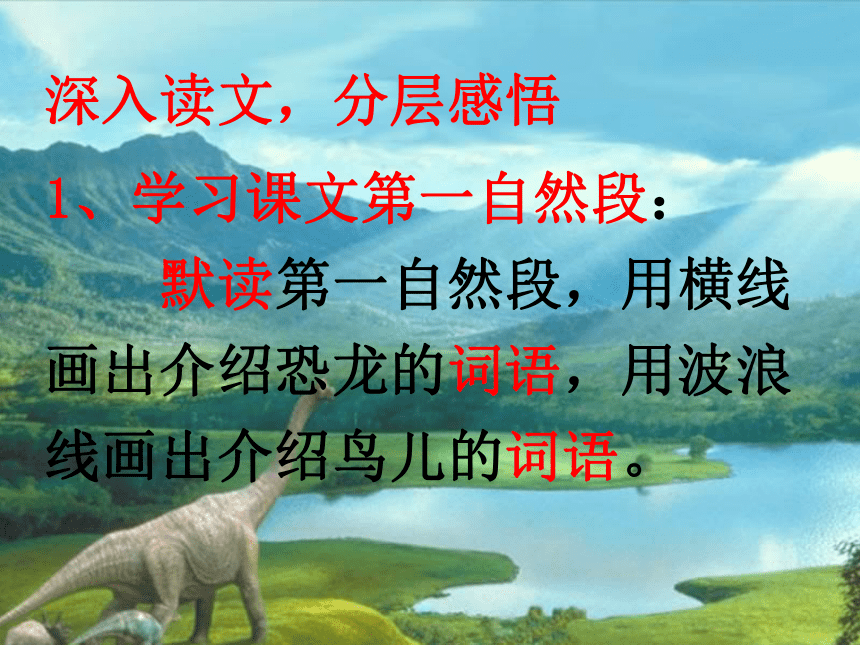 深入读文，分层感悟

1、学习课文第一自然段：

默读第一自然段，用横线画出介绍恐龙的词语，用波浪线画出介绍鸟儿的词语。